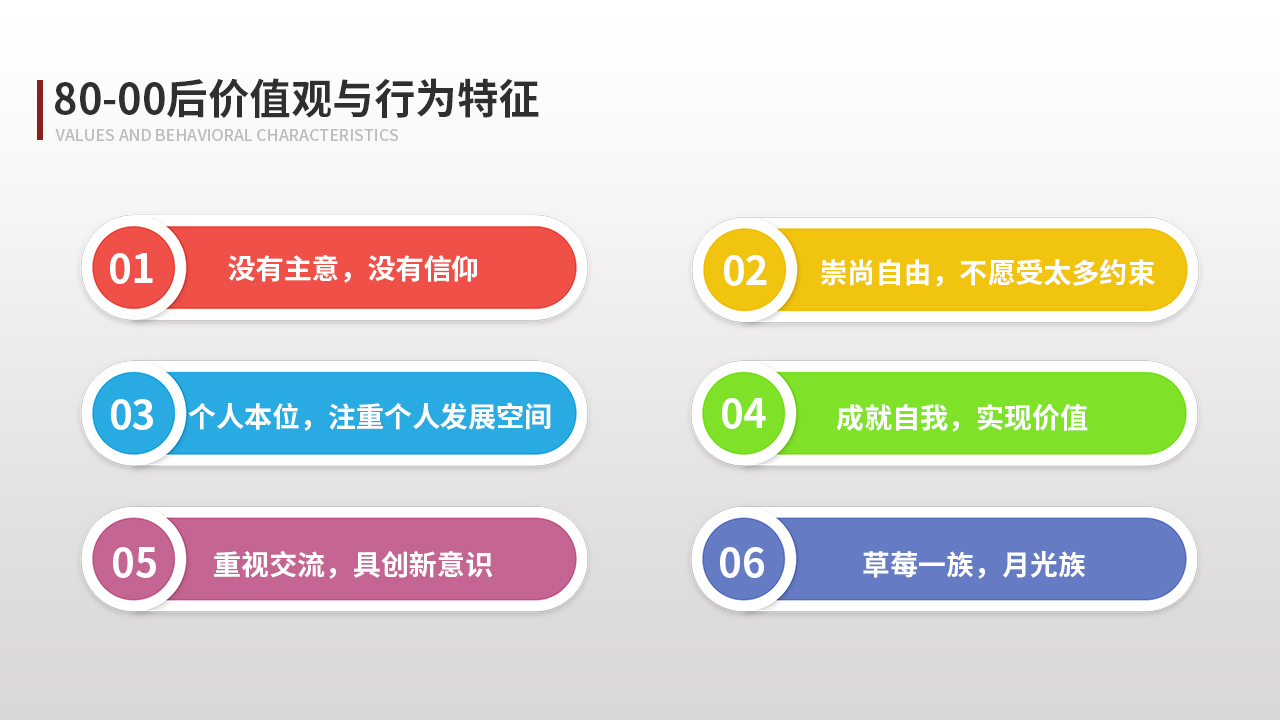 80-00后价值观与行为特征
VALUES AND BEHAVIORAL CHARACTERISTICS

01 没有主意，没有信仰

02 崇尚自由，不愿受太多约束

03 个人本位，注重个人发展空间

04 成就自我，实现价值

05 重视交流，具创新意识

06 草莓一族，月光族